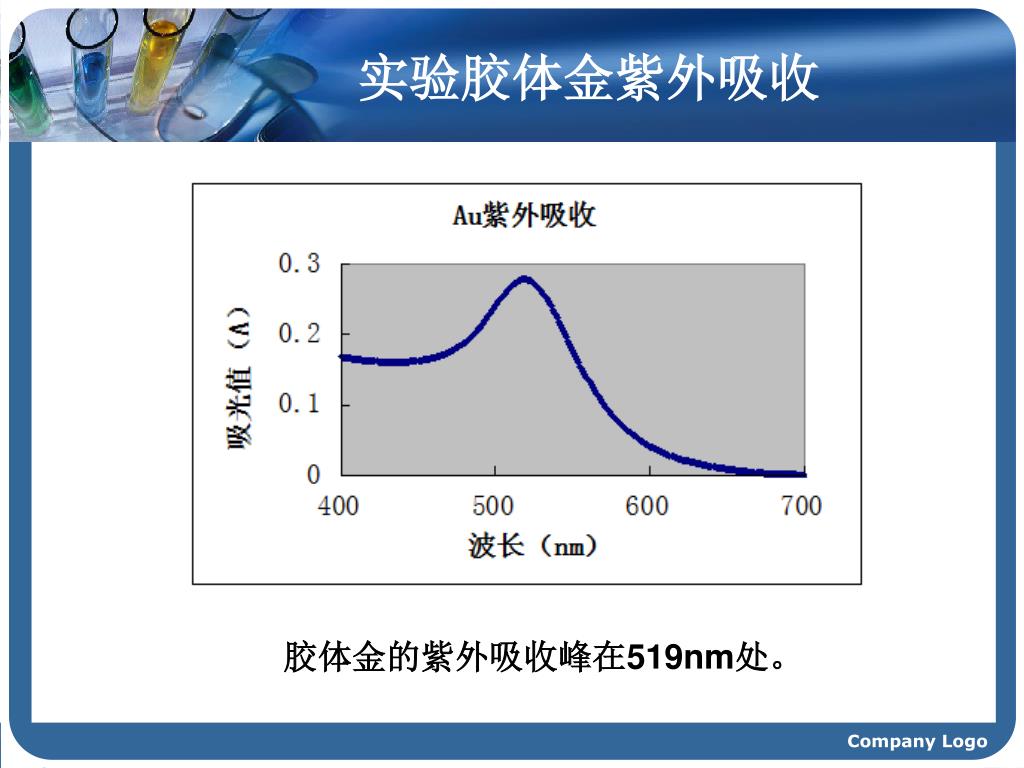 实验胶体金紫外吸收

Au紫外吸收

吸光值（A）

0.3
0.2
0.1
0

400 500 600 700

波长（nm）

胶体金的紫外吸收峰在519nm处。

Company Logo